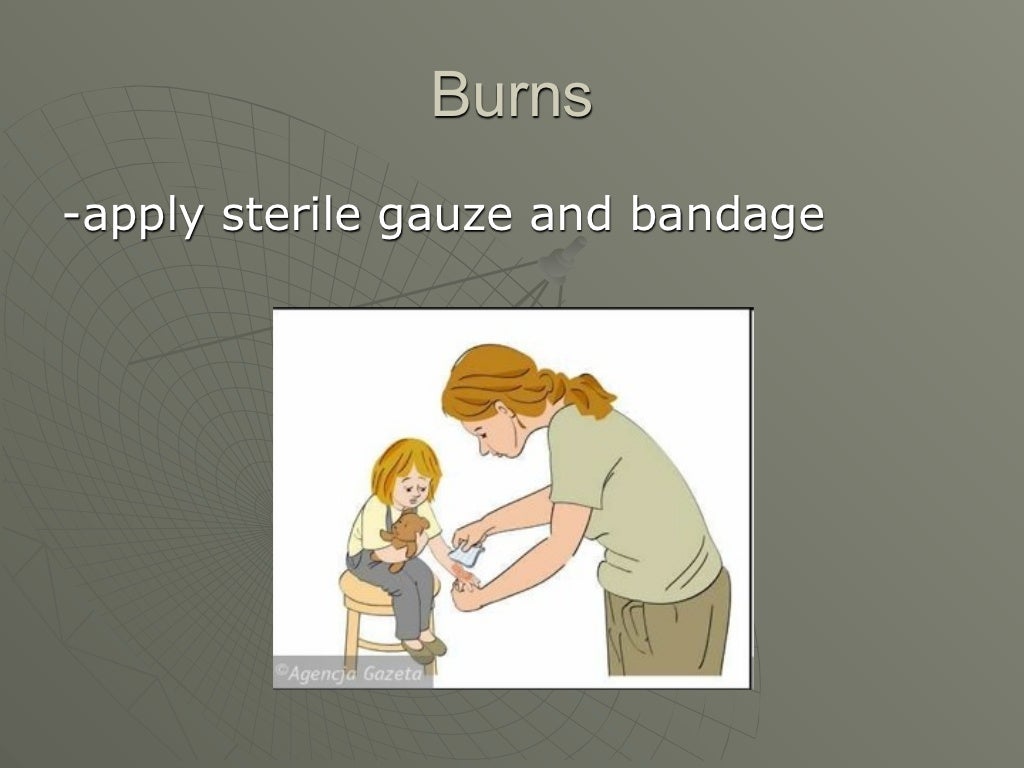 Burns

-apply sterile gauze and bandage

©Agencja Gazeta